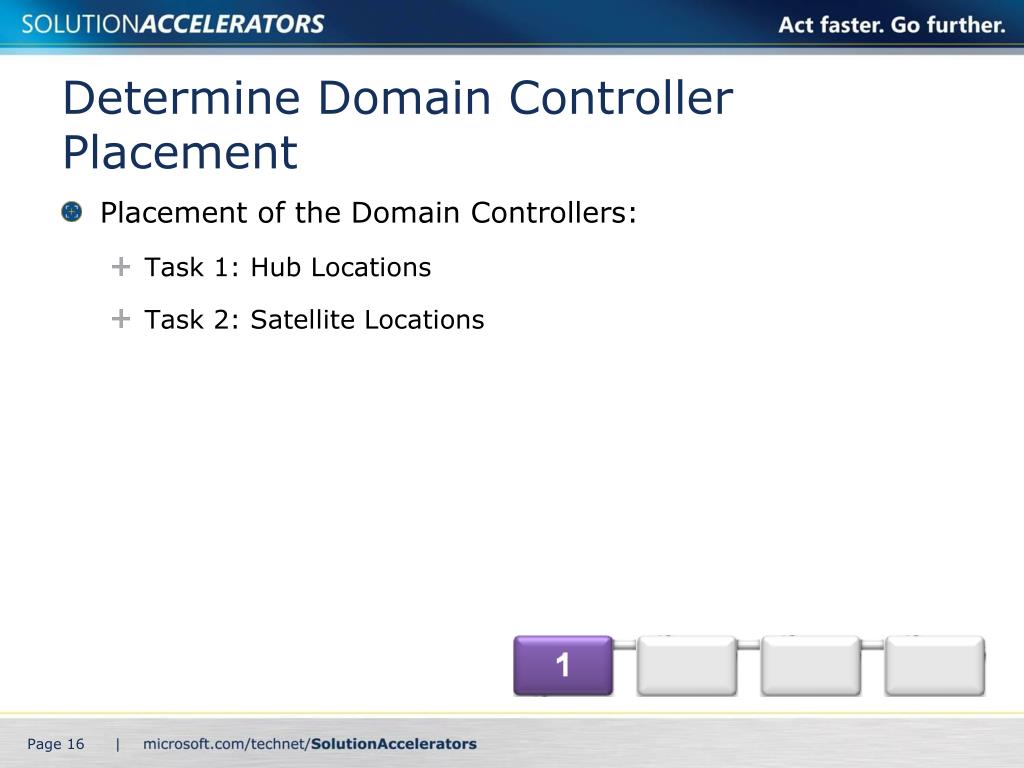 SOLUTIONACCELERATORS

Act faster. Go further.

Determine Domain Controller Placement

Placement of the Domain Controllers:

Task 1: Hub Locations

Task 2: Satellite Locations

1

Page 16 | microsoft.com/technet/SolutionAccelerators